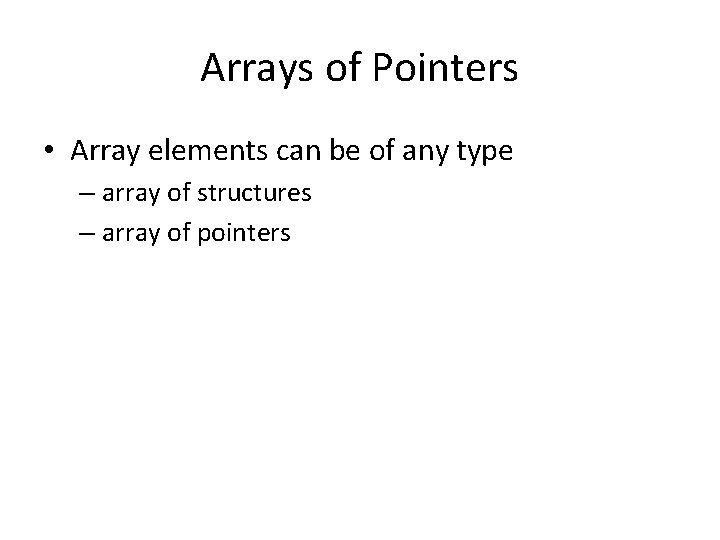 Arrays of Pointers

• Array elements can be of any type
– array of structures
– array of pointers